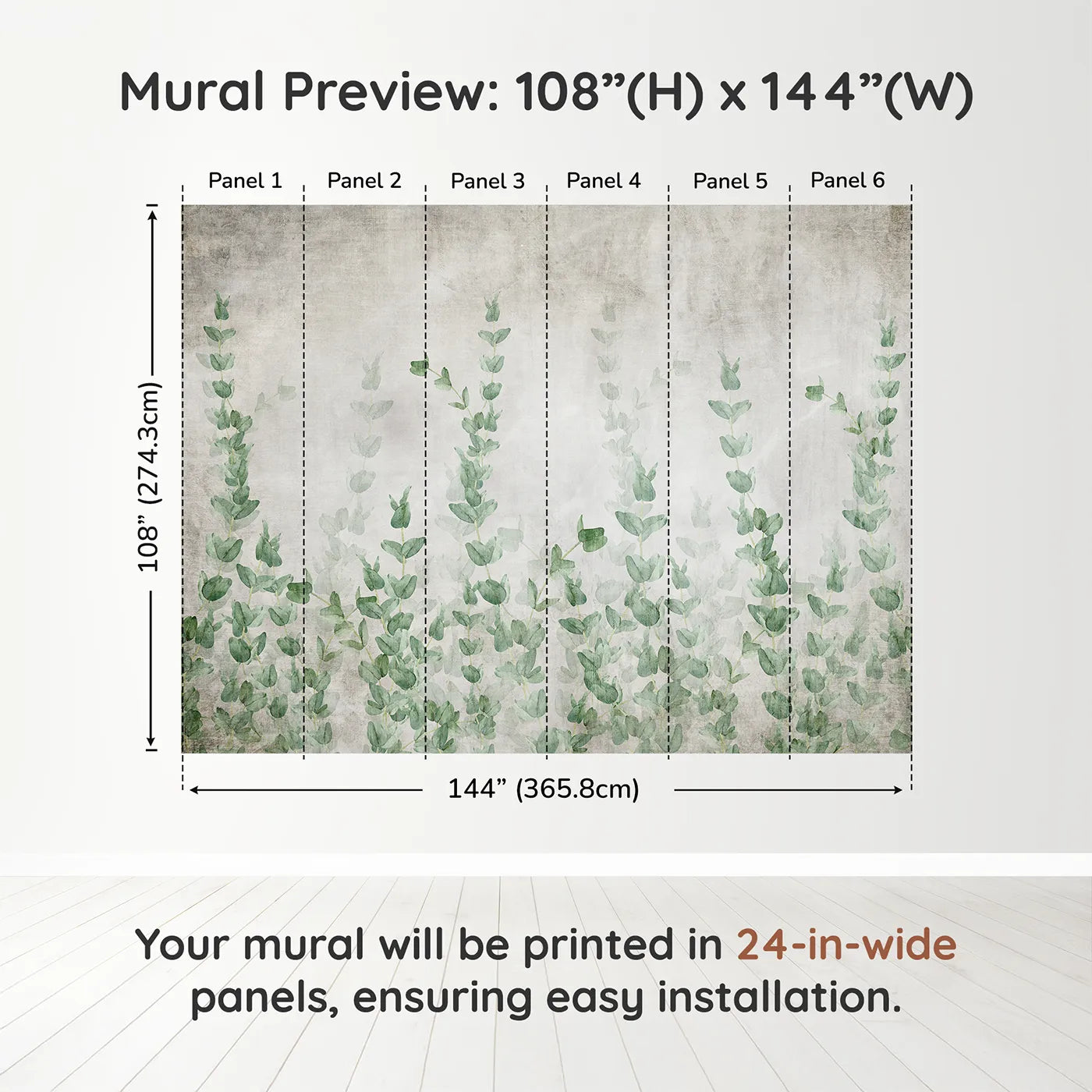 Mural Preview: 108”(H) x 144”(W)

Panel 1 Panel 2 Panel 3 Panel 4 Panel 5 Panel 6

108” (274.3cm)

144” (365.8cm)

Your mural will be printed in 24-in-wide panels, ensuring easy installation.